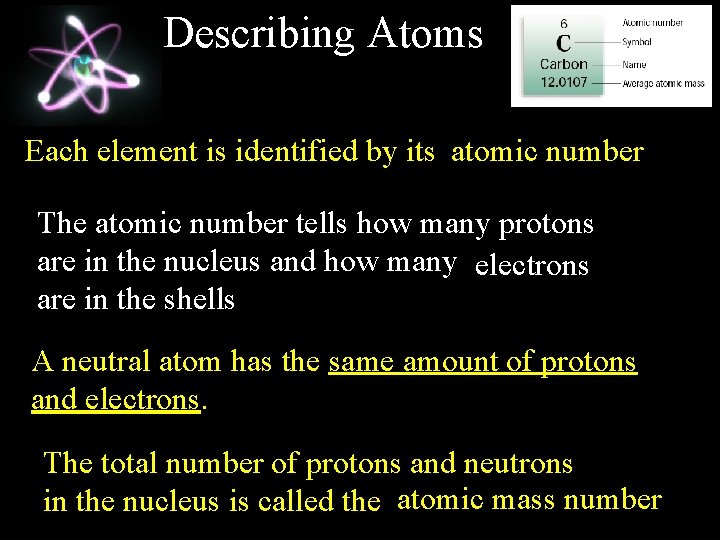 Describing Atoms

6
C
Carbon
12.0107

Atomic number
Symbol
Name
Average atomic mass

Each element is identified by its atomic number

The atomic number tells how many protons are in the nucleus and how many electrons are in the shells

A neutral atom has the same amount of protons and electrons.

The total number of protons and neutrons in the nucleus is called the atomic mass number